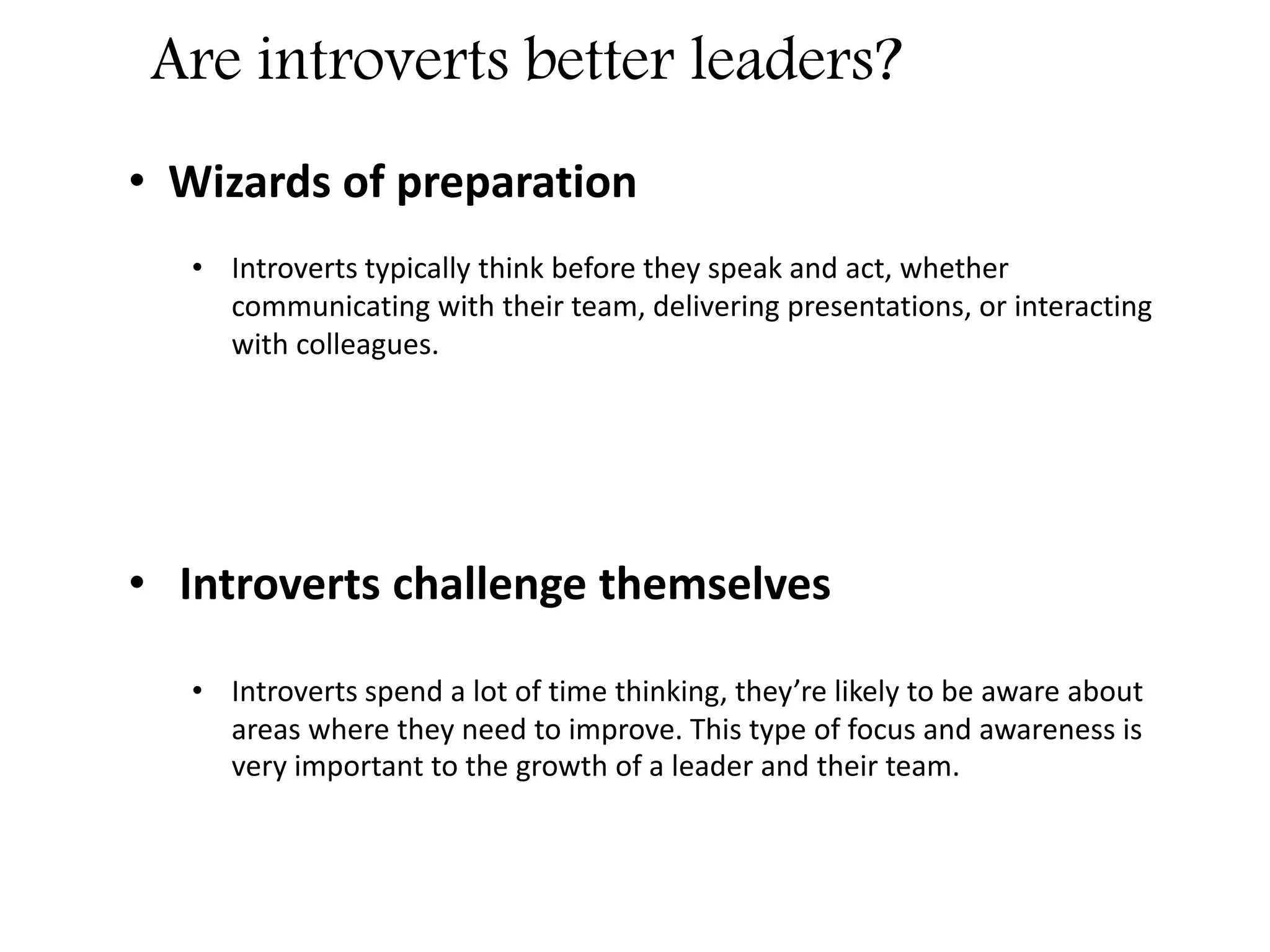 Are introverts better leaders?

• Wizards of preparation

• Introverts typically think before they speak and act, whether communicating with their team, delivering presentations, or interacting with colleagues.

• Introverts challenge themselves

• Introverts spend a lot of time thinking, they’re likely to be aware about areas where they need to improve. This type of focus and awareness is very important to the growth of a leader and their team.